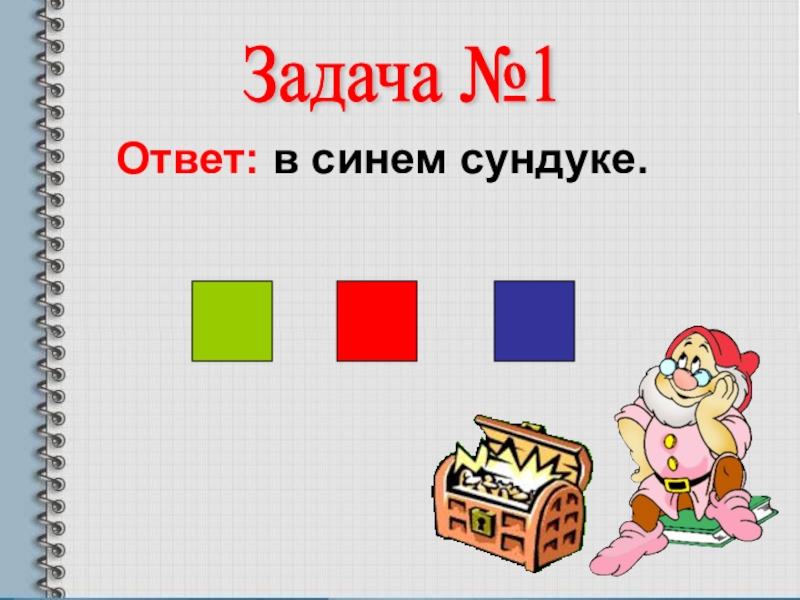 Задача №1

Ответ: в синем сундуке.